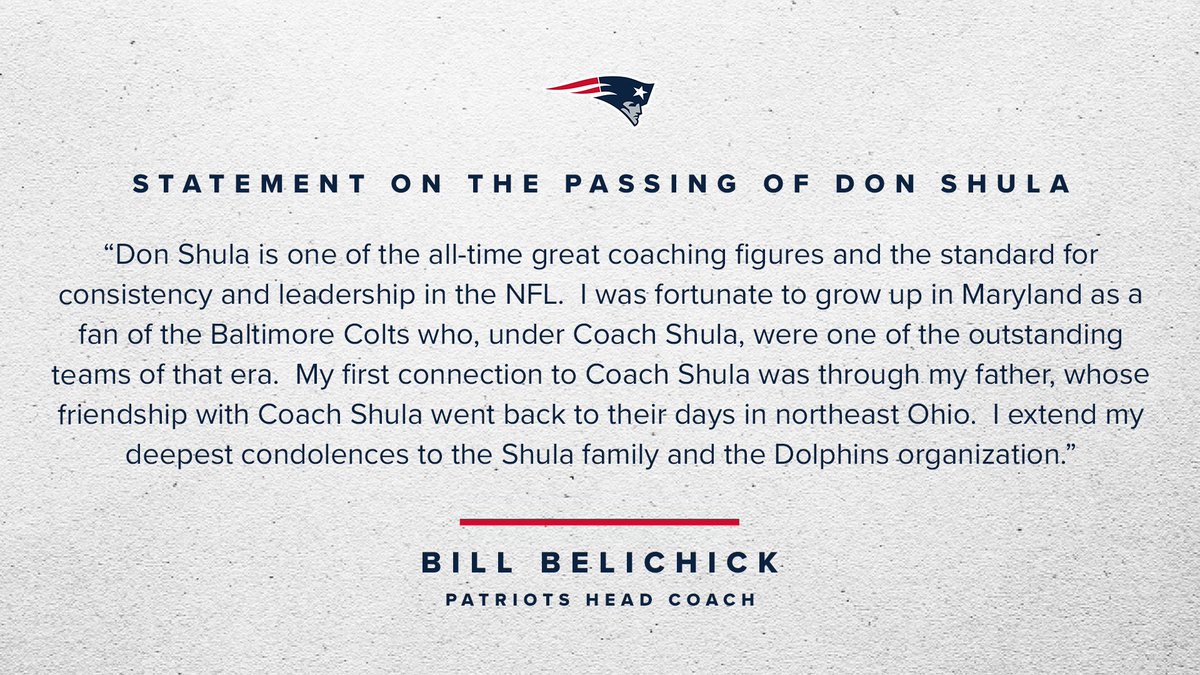 STATEMENT ON THE PASSING OF DON SHULA

“Don Shula is one of the all-time great coaching figures and the standard for consistency and leadership in the NFL. I was fortunate to grow up in Maryland as a fan of the Baltimore Colts who, under Coach Shula, were one of the outstanding teams of that era. My first connection to Coach Shula was through my father, whose friendship with Coach Shula went back to their days in northeast Ohio. I extend my deepest condolences to the Shula family and the Dolphins organization.”

BILL BELICHICK
PATRIOTS HEAD COACH